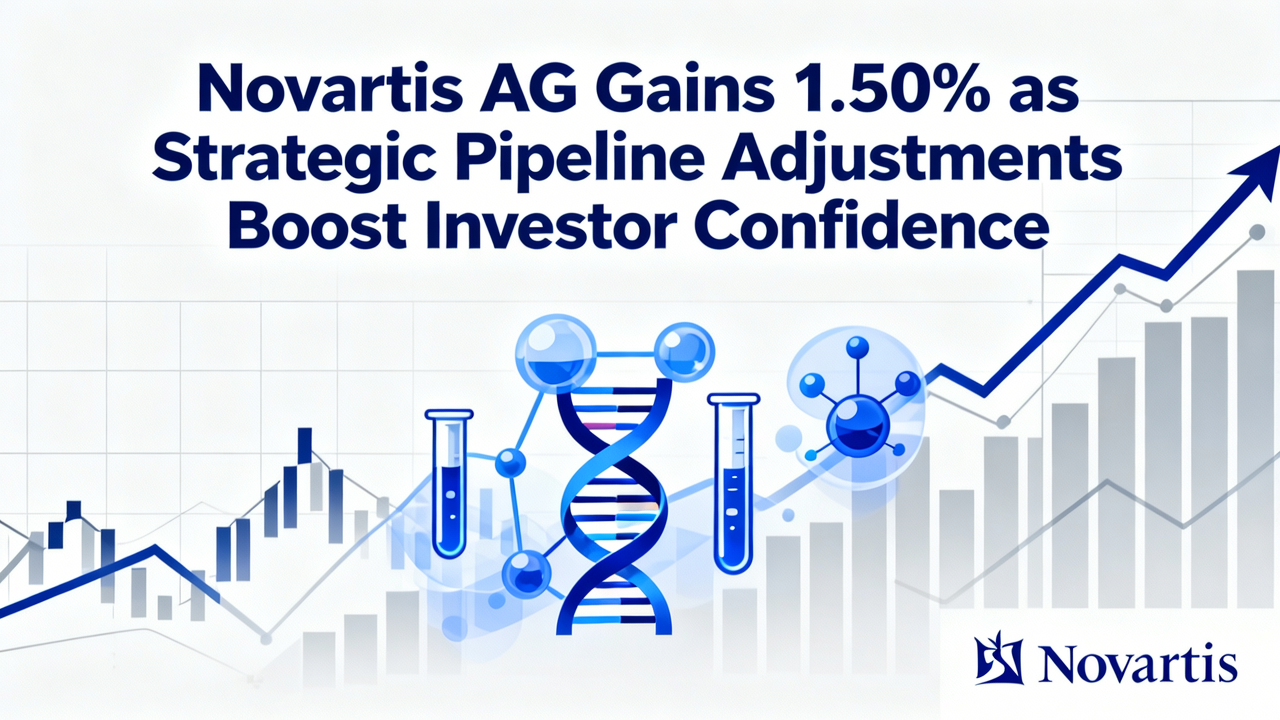 Novartis AG Gains 1.50% as Strategic Pipeline Adjustments Boost Investor Confidence

Novartis